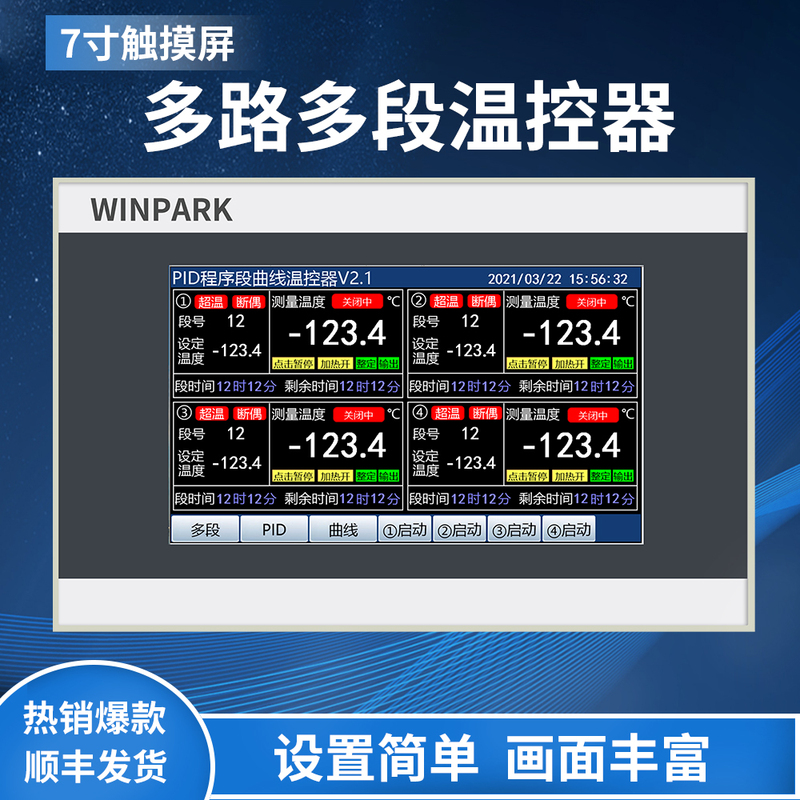 7寸触摸屏

多路多段温控器

WINPARK

PID程序段曲线温控器V2.1 2021/03/22 15:56:32

① 超温 断偶 测量温度 关闭中 ℃
段号 12
设定温度 -123.4
-123.4
点击暂停 加热开 整定 输出
段时间12时12分 剩余时间12时12分

② 超温 断偶 测量温度 关闭中 ℃
段号 12
设定温度 -123.4
-123.4
点击暂停 加热开 整定 输出
段时间12时12分 剩余时间12时12分

③ 超温 断偶 测量温度 关闭中 ℃
段号 12
设定温度 -123.4
-123.4
点击暂停 加热开 整定 输出
段时间12时12分 剩余时间12时12分

④ 超温 断偶 测量温度 关闭中 ℃
段号 12
设定温度 -123.4
-123.4
点击暂停 加热开 整定 输出
段时间12时12分 剩余时间12时12分

多段 PID 曲线 ①启动 ②启动 ③启动 ④启动

热销爆款
顺丰发货

设置简单 画面丰富